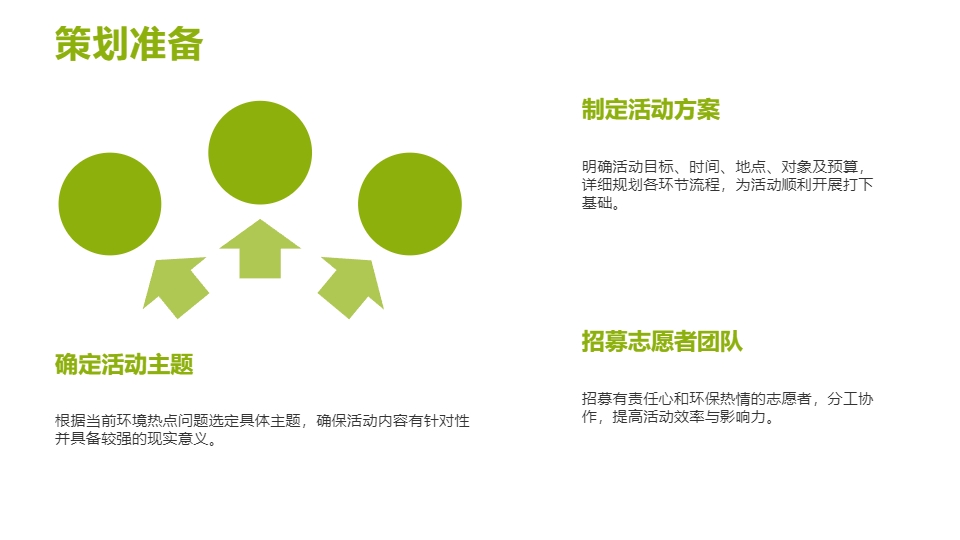 策划准备

确定活动主题

根据当前环境热点问题选定具体主题，确保活动内容有针对性并具备较强的现实意义。

制定活动方案

明确活动目标、时间、地点、对象及预算，详细规划各环节流程，为活动顺利开展打下基础。

招募志愿者团队

招募有责任心和环保热情的志愿者，分工协作，提高活动效率与影响力。